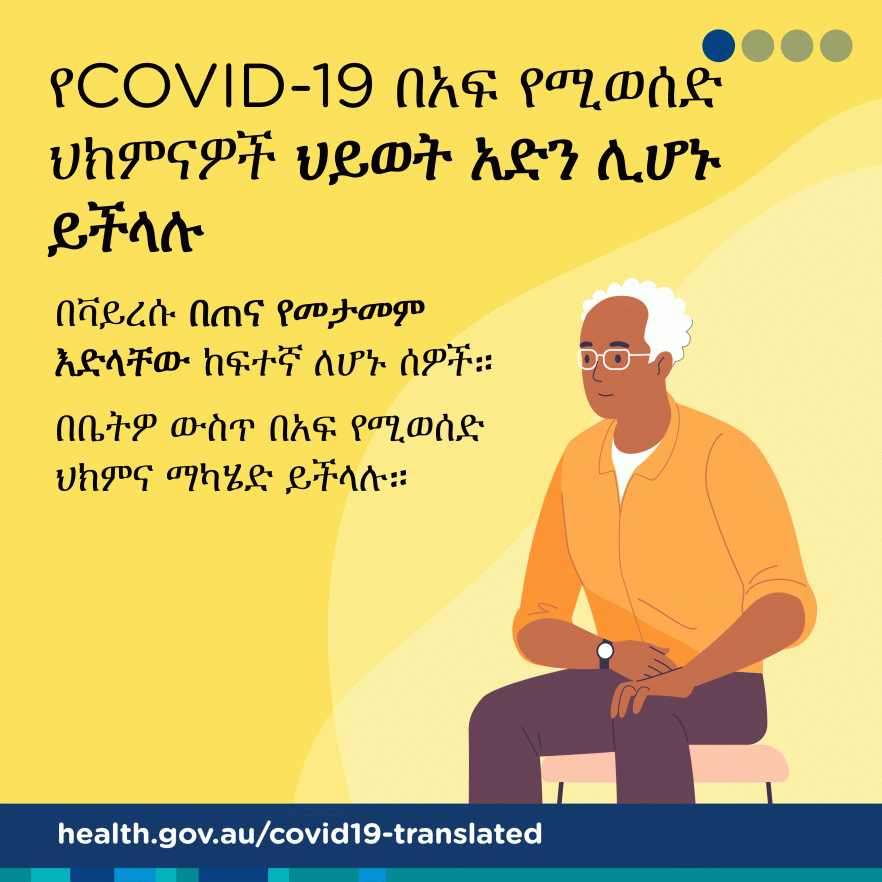 የCOVID-19 በአፍ የሚወሰድ ህክምናዎች ህይወት አድን ሊሆኑ ይችላሉ

በቫይረሱ በጠና የመታመም እድላቸው ከፍተኛ ለሆኑ ሰዎች።

በቤትዎ ውስጥ በአፍ የሚወሰድ ህክምና ማካሄድ ይችላሉ።

health.gov.au/covid19-translated